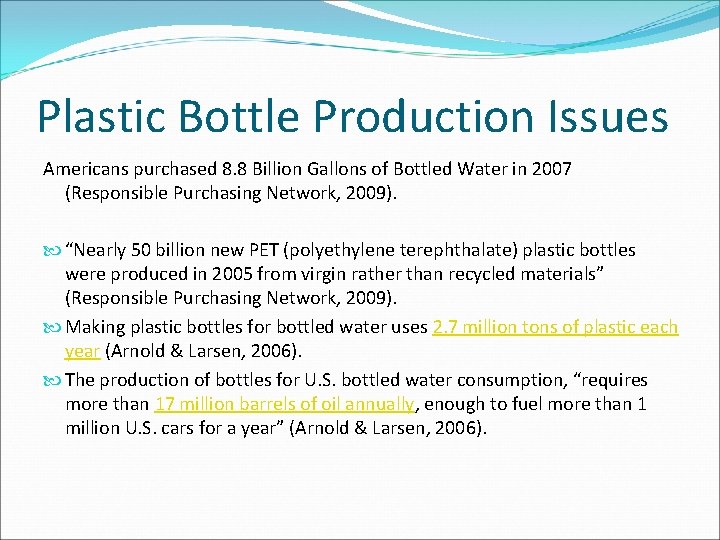 Plastic Bottle Production Issues

Americans purchased 8.8 Billion Gallons of Bottled Water in 2007 (Responsible Purchasing Network, 2009).

“Nearly 50 billion new PET (polyethylene terephthalate) plastic bottles were produced in 2005 from virgin rather than recycled materials” (Responsible Purchasing Network, 2009).

Making plastic bottles for bottled water uses 2.7 million tons of plastic each year (Arnold & Larsen, 2006).

The production of bottles for U.S. bottled water consumption, “requires more than 17 million barrels of oil annually, enough to fuel more than 1 million U.S. cars for a year” (Arnold & Larsen, 2006).